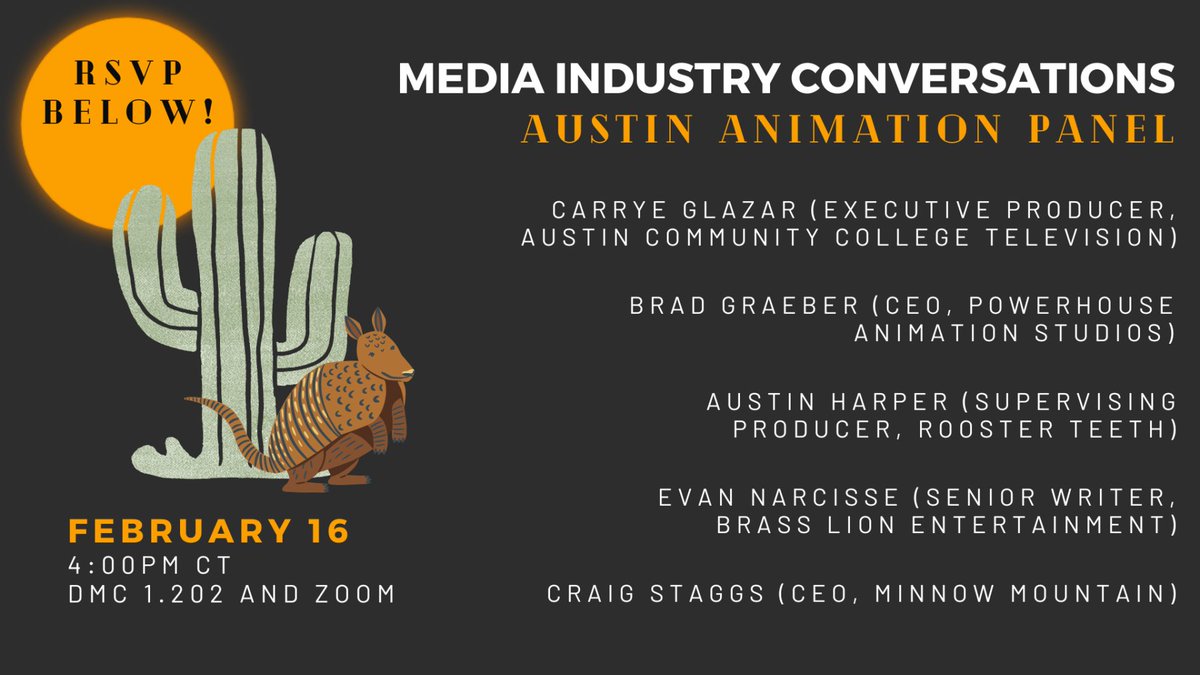 RSVP BELOW!

MEDIA INDUSTRY CONVERSATIONS
AUSTIN ANIMATION PANEL

CARRYE GLAZAR (EXECUTIVE PRODUCER, AUSTIN COMMUNITY COLLEGE TELEVISION)

BRAD GRAEBER (CEO, POWERHOUSE ANIMATION STUDIOS)

AUSTIN HARPER (SUPERVISING PRODUCER, ROOSTER TEETH)

EVAN NARCISSE (SENIOR WRITER, BRASS LION ENTERTAINMENT)

CRAIG STAGGS (CEO, MINNOW MOUNTAIN)

FEBRUARY 16
4:00PM CT
DMC 1.202 AND ZOOM